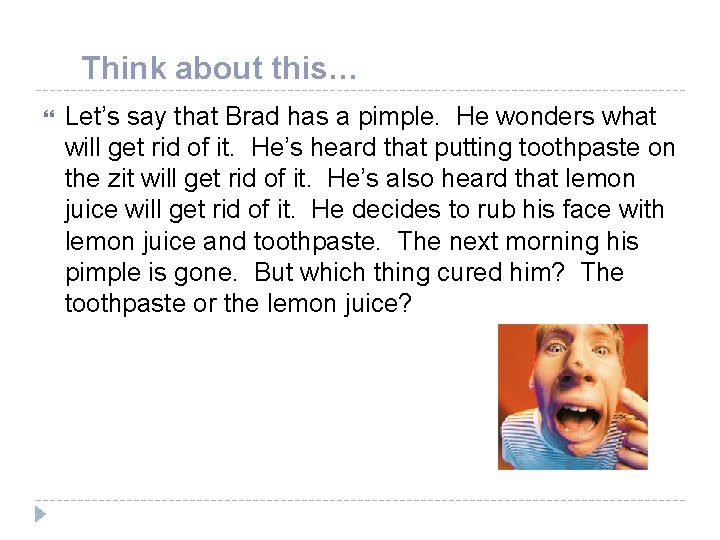 Think about this…

Let's say that Brad has a pimple. He wonders what will get rid of it. He's heard that putting toothpaste on the zit will get rid of it. He's also heard that lemon juice will get rid of it. He decides to rub his face with lemon juice and toothpaste. The next morning his pimple is gone. But which thing cured him? The toothpaste or the lemon juice?